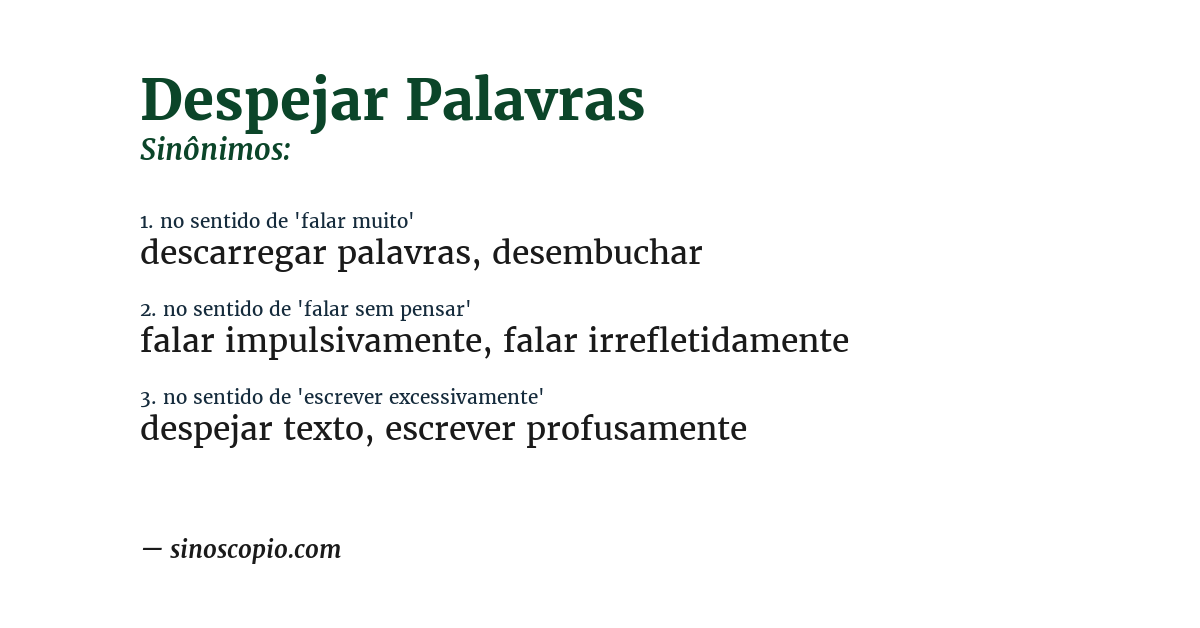 Despejar Palavras
Sinônimos:

1. no sentido de 'falar muito'
descarregar palavras, desembuchar

2. no sentido de 'falar sem pensar'
falar impulsivamente, falar irrefletidamente

3. no sentido de 'escrever excessivamente'
despejar texto, escrever profusamente

— sinoscopio.com